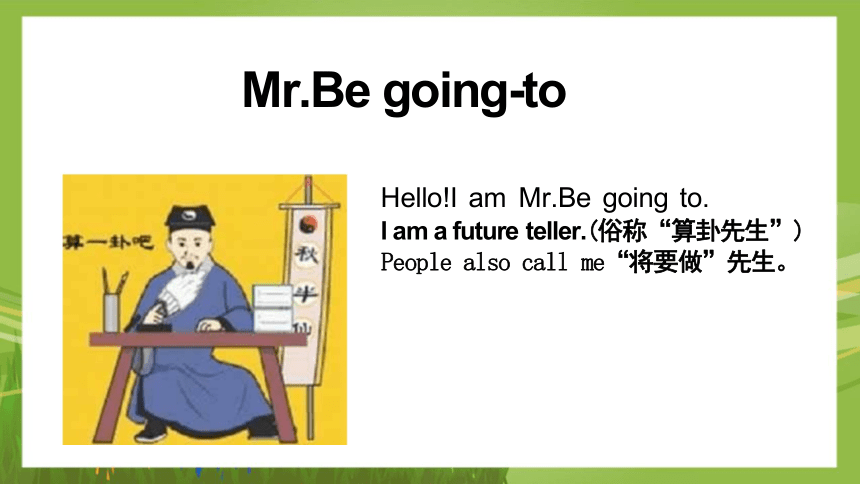 Mr.Be going-to

算一卦吧

秋半仙

Hello!I am Mr.Be going to.
I am a future teller.(俗称“算卦先生”)
People also call me“将要做”先生。